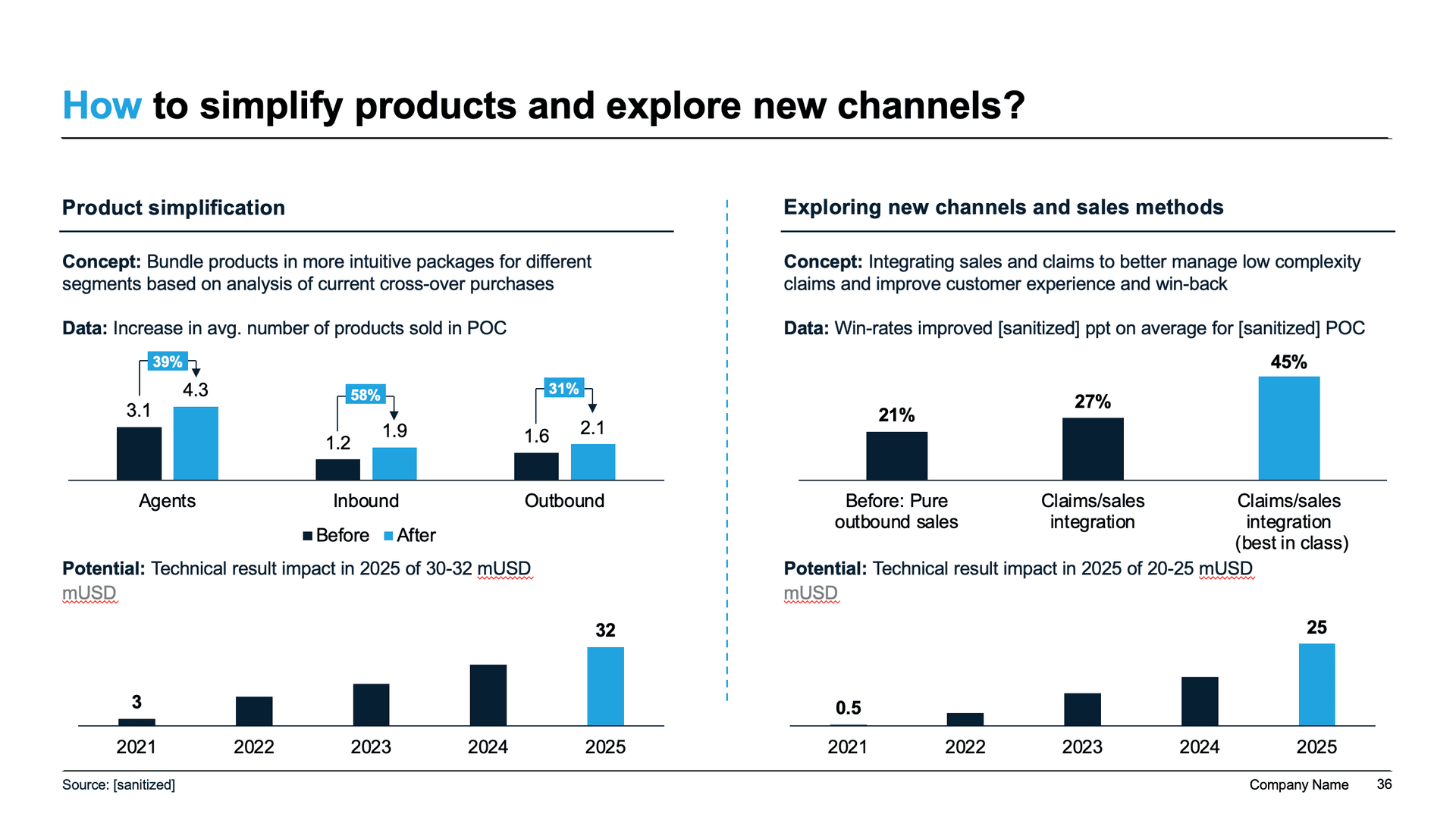 How to simplify products and explore new channels?

Product simplification

Concept: Bundle products in more intuitive packages for different segments based on analysis of current cross-over purchases

Data: Increase in avg. number of products sold in POC

39%
3.1
4.3
58%
1.2
1.9
31%
1.6
2.1

Agents
Inbound
Outbound

Before After

Potential: Technical result impact in 2025 of 30-32 mUSD

mUSD

3
32

2021
2022
2023
2024
2025

Exploring new channels and sales methods

Concept: Integrating sales and claims to better manage low complexity claims and improve customer experience and win-back

Data: Win-rates improved [sanitized] ppt on average for [sanitized] POC

21%
27%
45%

Before: Pure outbound sales
Claims/sales integration
Claims/sales integration (best in class)

Potential: Technical result impact in 2025 of 20-25 mUSD

mUSD

0.5
25

2021
2022
2023
2024
2025

Source: [sanitized]

Company Name 36